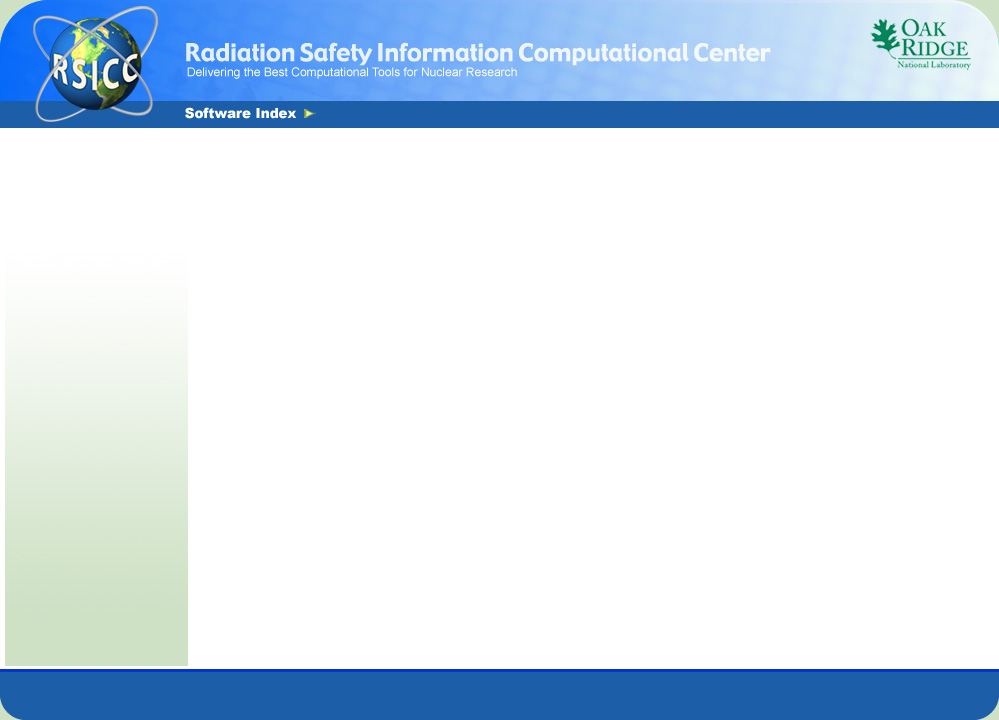 RSICC

Radiation Safety Information Computational Center
Delivering the Best Computational Tools for Nuclear Research

OAK RIDGE
National Laboratory

Software Index